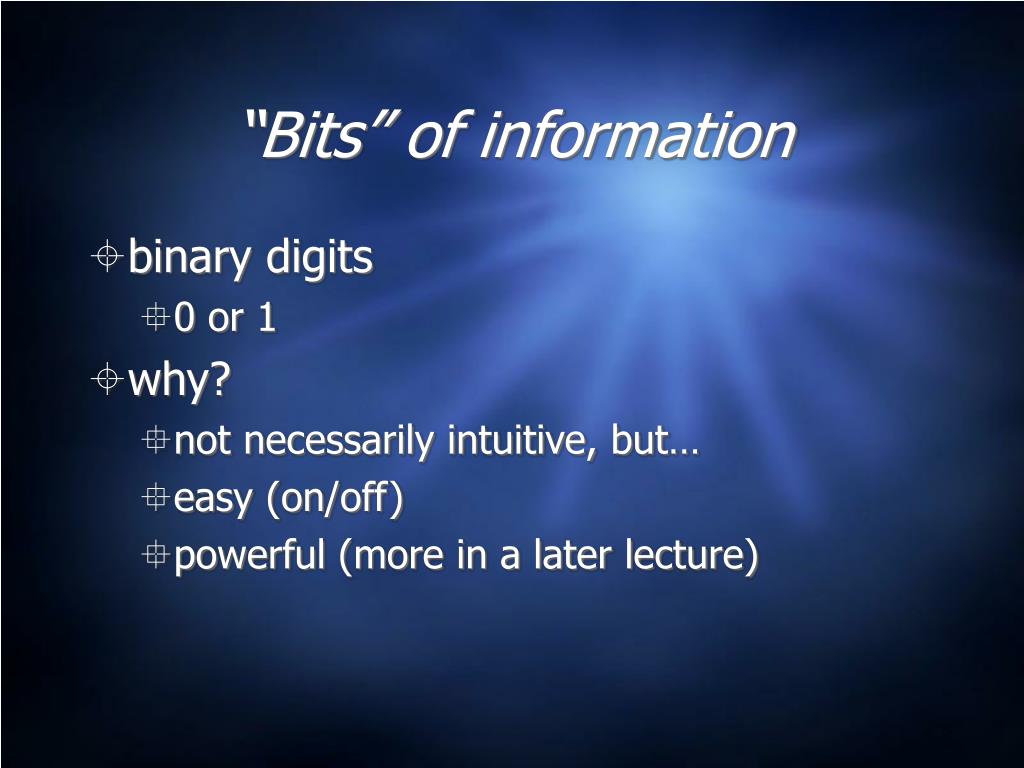 “Bits” of information

binary digits

0 or 1

why?

not necessarily intuitive, but…

easy (on/off)

powerful (more in a later lecture)